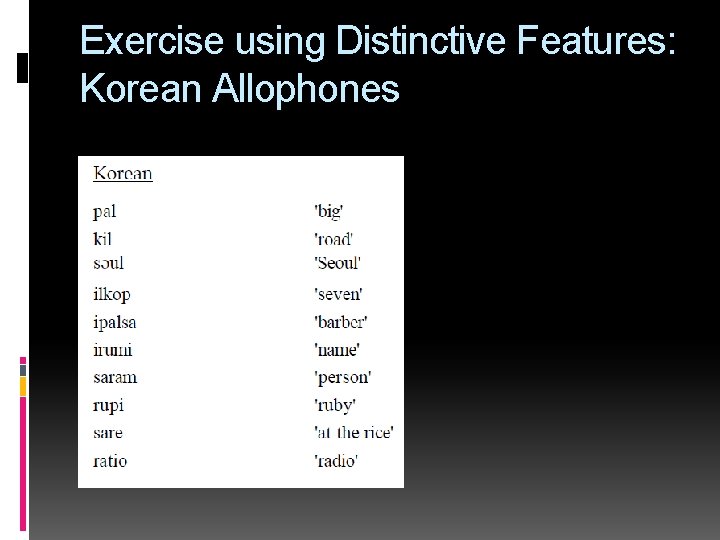 Exercise using Distinctive Features: Korean Allophones

Korean

| | |
|---|---|
| pal | 'big' |
| kil | 'road' |
| soul | 'Seoul' |
| ilkop | 'seven' |
| ipalsa | 'barber' |
| irumi | 'name' |
| saram | 'person' |
| rupi | 'ruby' |
| sare | 'at the rice' |
| ratio | 'radio' |